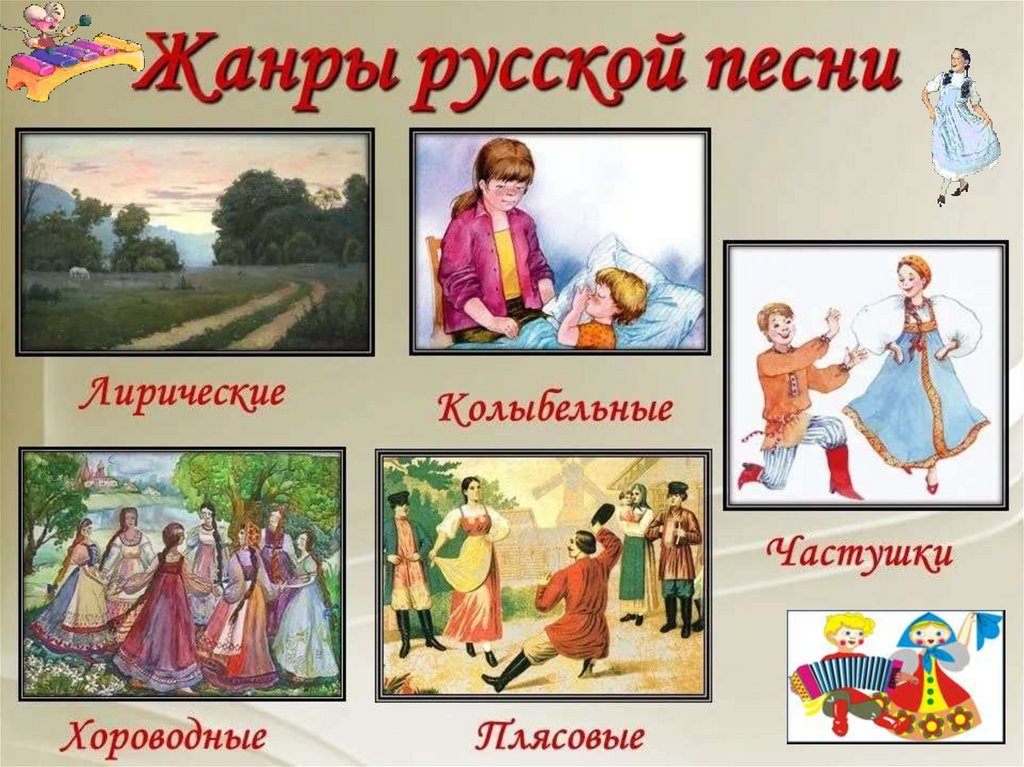 Жанры русской песни

Лирические

Колыбельные

Частушки

Хороводные

Плясовые